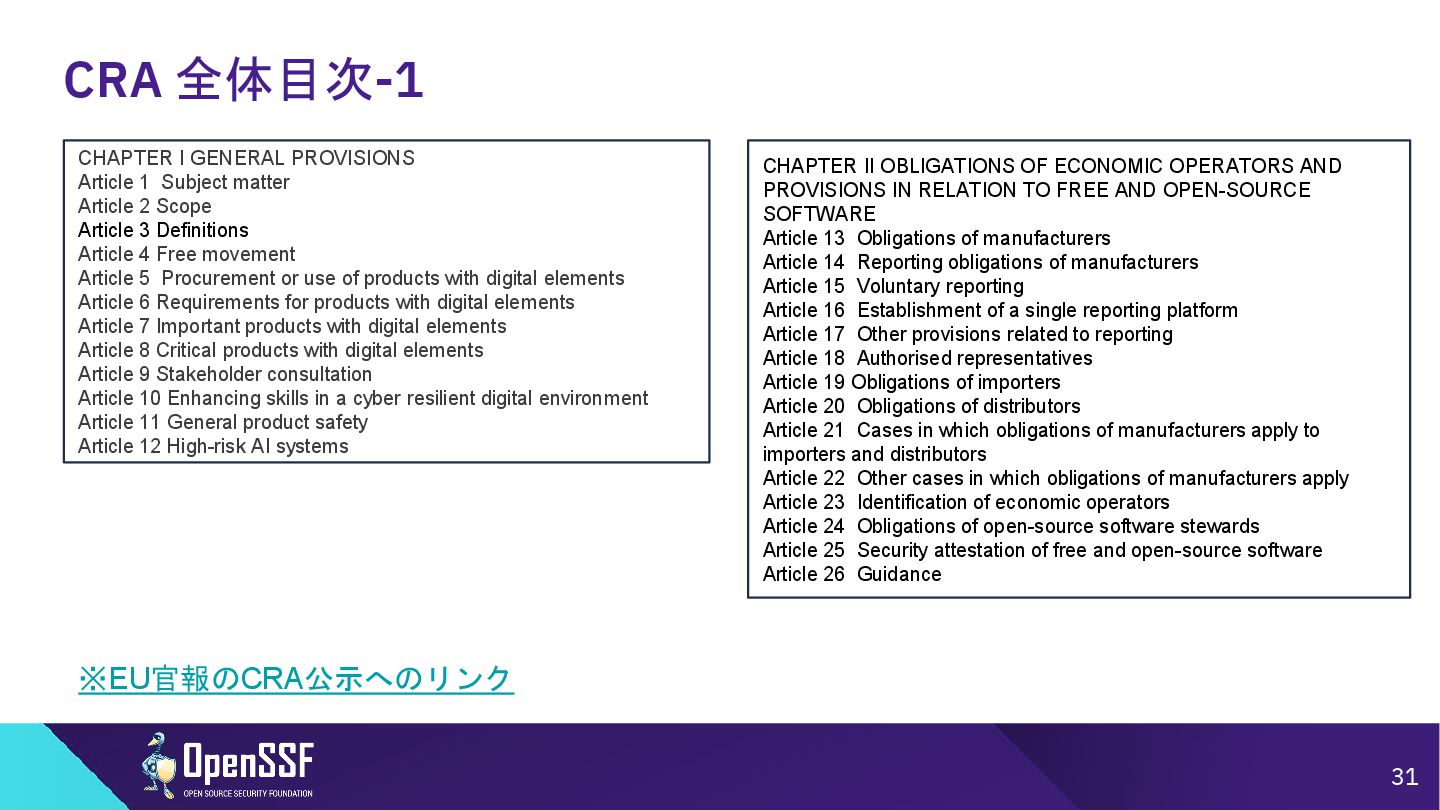 CRA 全体目次-1

CHAPTER I GENERAL PROVISIONS
Article 1 Subject matter
Article 2 Scope
Article 3 Definitions
Article 4 Free movement
Article 5 Procurement or use of products with digital elements
Article 6 Requirements for products with digital elements
Article 7 Important products with digital elements
Article 8 Critical products with digital elements
Article 9 Stakeholder consultation
Article 10 Enhancing skills in a cyber resilient digital environment
Article 11 General product safety
Article 12 High-risk AI systems

CHAPTER II OBLIGATIONS OF ECONOMIC OPERATORS AND PROVISIONS IN RELATION TO FREE AND OPEN-SOURCE SOFTWARE
Article 13 Obligations of manufacturers
Article 14 Reporting obligations of manufacturers
Article 15 Voluntary reporting
Article 16 Establishment of a single reporting platform
Article 17 Other provisions related to reporting
Article 18 Authorised representatives
Article 19 Obligations of importers
Article 20 Obligations of distributors
Article 21 Cases in which obligations of manufacturers apply to importers and distributors
Article 22 Other cases in which obligations of manufacturers apply
Article 23 Identification of economic operators
Article 24 Obligations of open-source software stewards
Article 25 Security attestation of free and open-source software
Article 26 Guidance

※EU官報のCRA公示へのリンク

OpenSSF
OPEN SOURCE SECURITY FOUNDATION

31